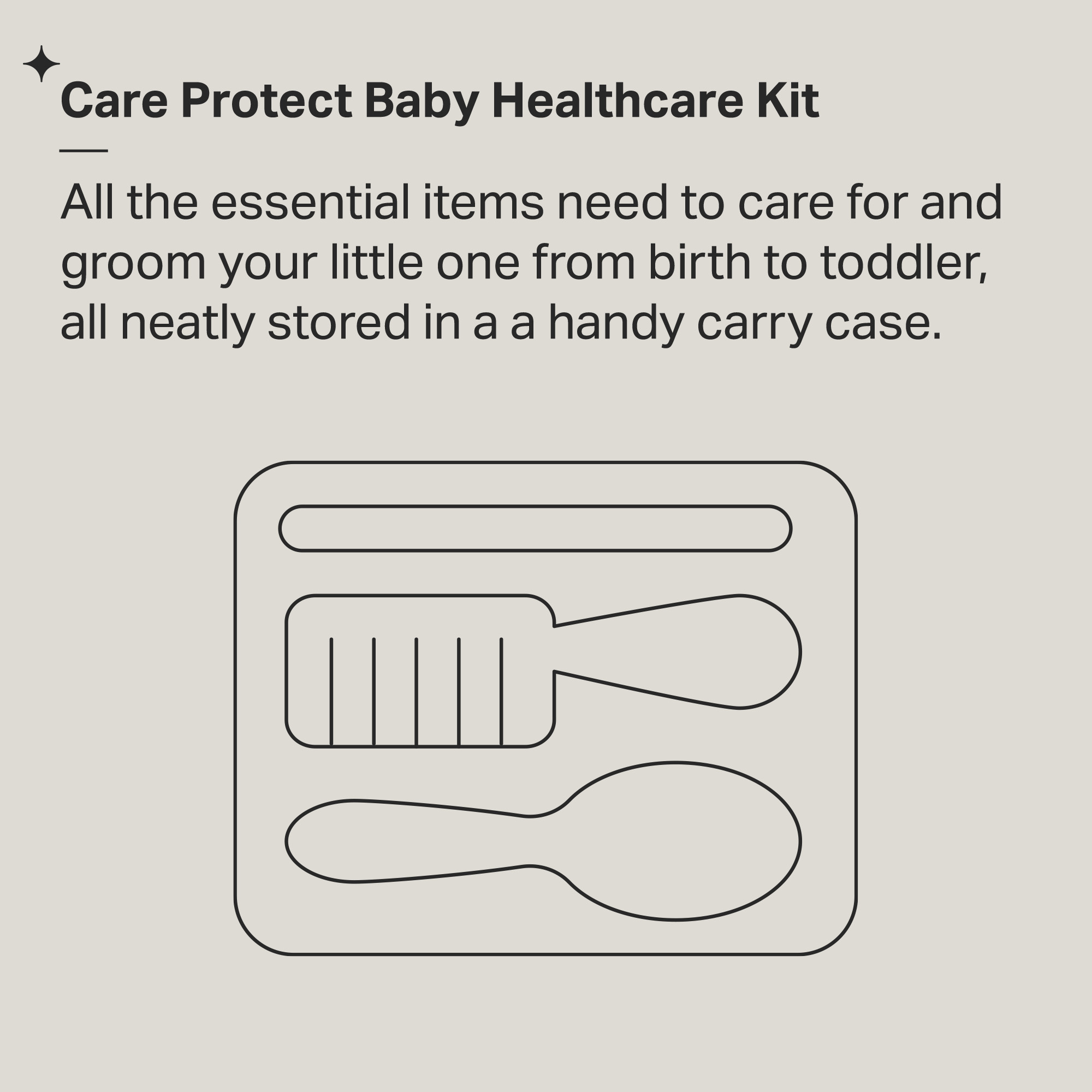 Care Protect Baby Healthcare Kit

All the essential items need to care for and groom your little one from birth to toddler, all neatly stored in a a handy carry case.